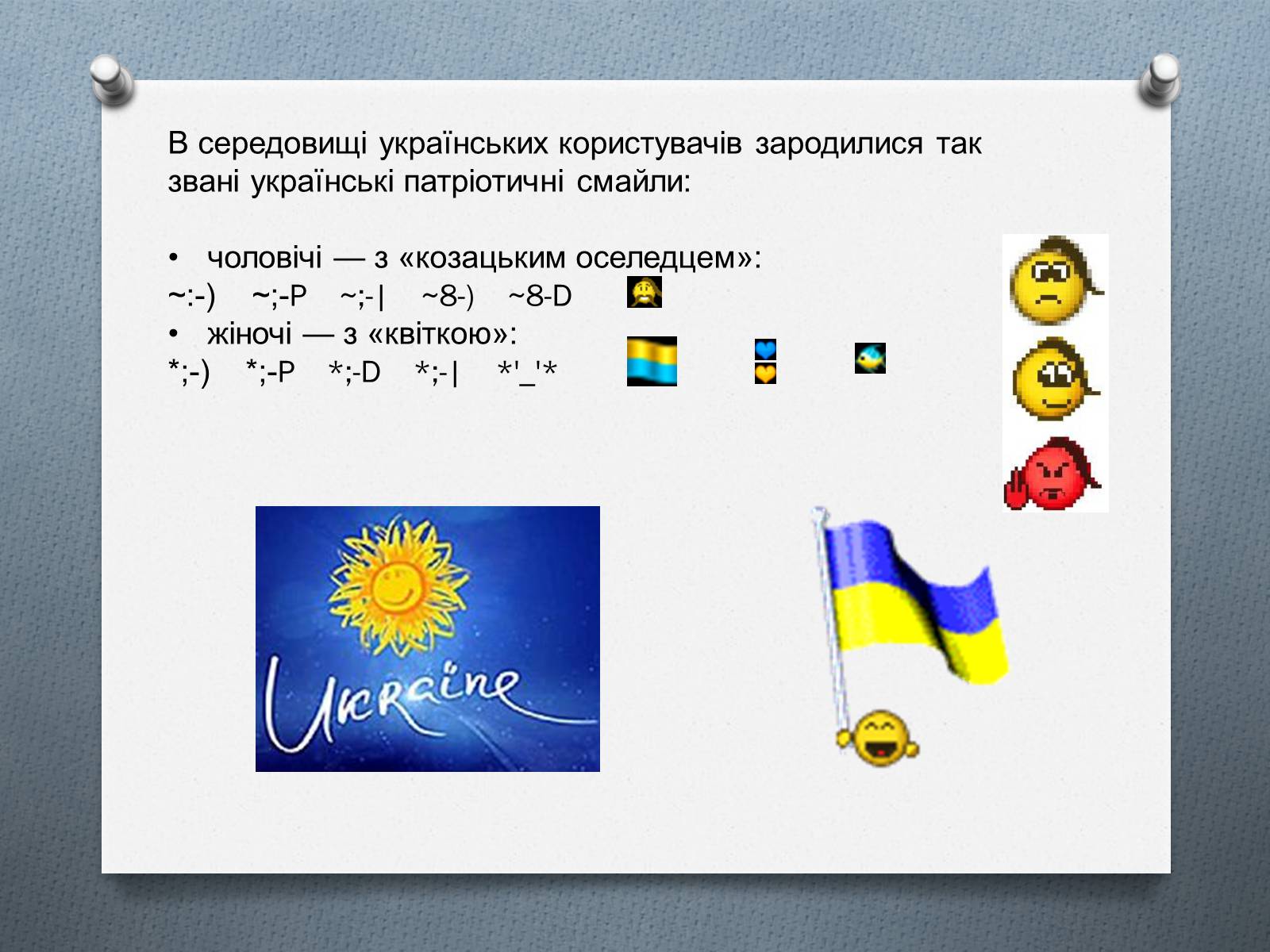 В середовищі українських користувачів зародилися так звані українські патріотичні смайли:

• чоловічі — з «козацьким оселедцем»:
~:-) ~;-P ~;-| ~8-) ~8-D
• жіночі — з «квіткою»:
*;-) *;-P *;-D *;-| *'_'*

Ukraine